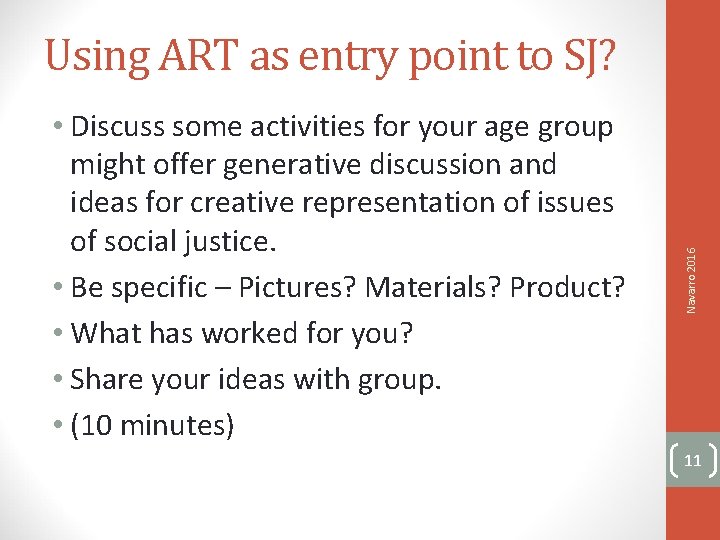 Using ART as entry point to SJ?

• Discuss some activities for your age group might offer generative discussion and ideas for creative representation of issues of social justice.
• Be specific – Pictures? Materials? Product?
• What has worked for you?
• Share your ideas with group.
• (10 minutes)

Navarro 2016

11